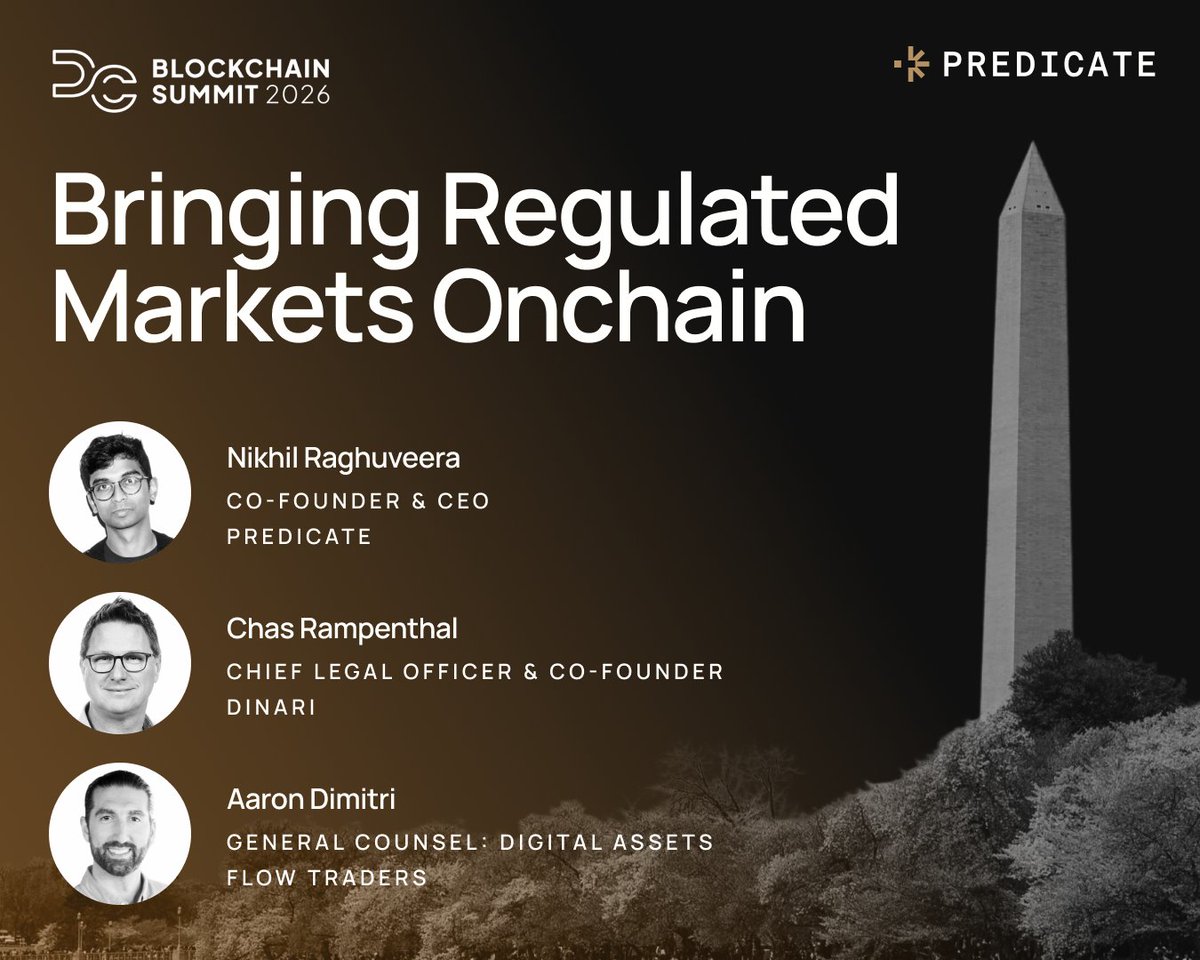 DC BLOCKCHAIN SUMMIT 2026

PREDICATE

Bringing Regulated Markets Onchain

Nikhil Raghuveera
CO-FOUNDER & CEO
PREDICATE

Chas Rampenthal
CHIEF LEGAL OFFICER & CO-FOUNDER
DINARI

Aaron Dimitri
GENERAL COUNSEL: DIGITAL ASSETS
FLOW TRADERS